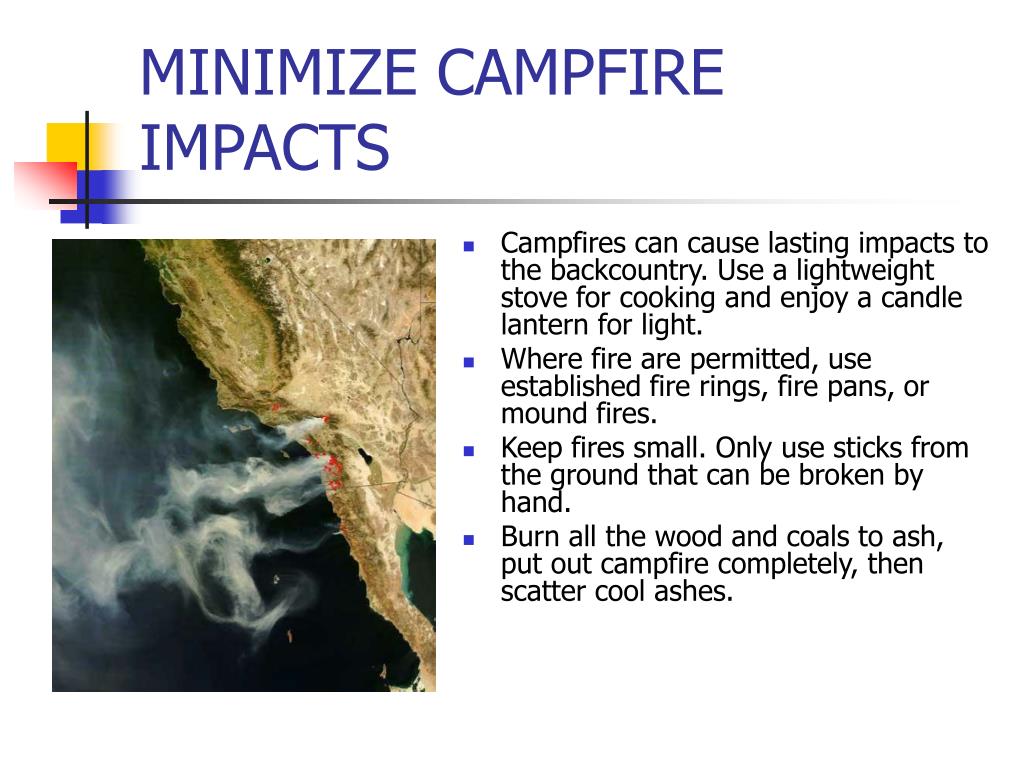 MINIMIZE CAMPFIRE IMPACTS

- Campfires can cause lasting impacts to the backcountry. Use a lightweight stove for cooking and enjoy a candle lantern for light.
- Where fire are permitted, use established fire rings, fire pans, or mound fires.
- Keep fires small. Only use sticks from the ground that can be broken by hand.
- Burn all the wood and coals to ash, put out campfire completely, then scatter cool ashes.